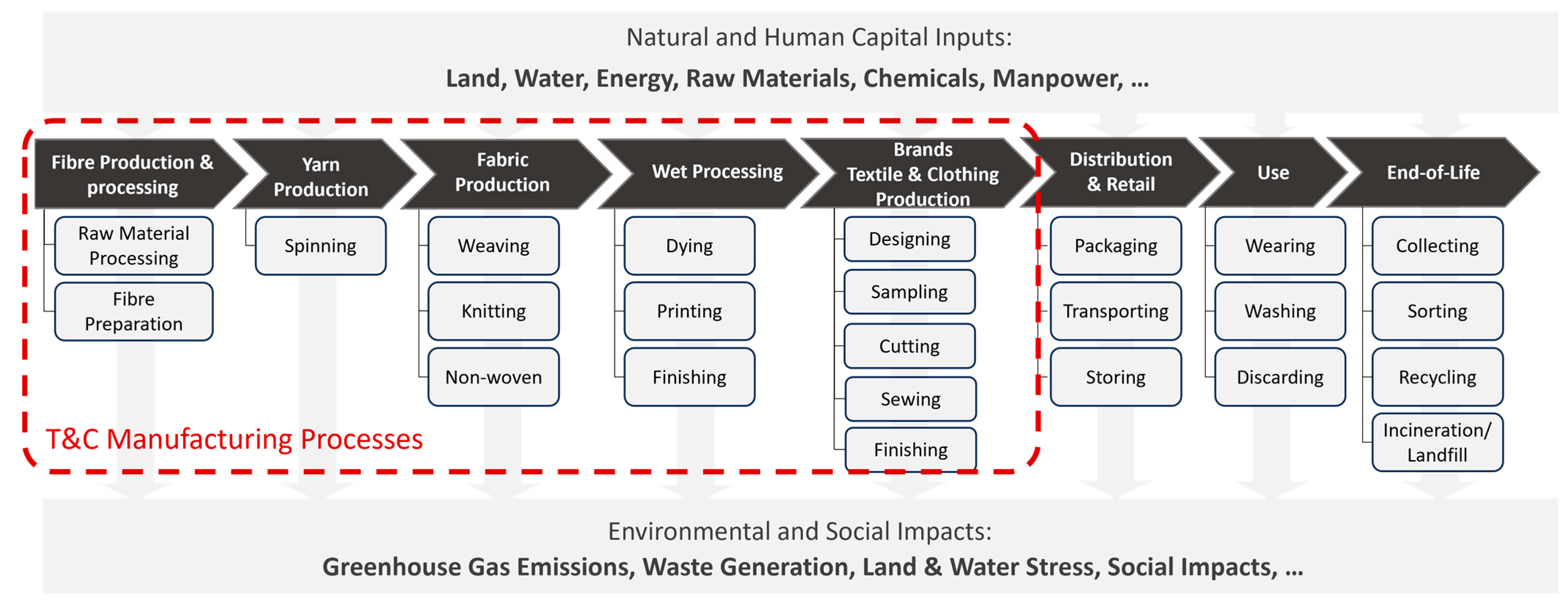 Natural and Human Capital Inputs:
Land, Water, Energy, Raw Materials, Chemicals, Manpower, …

Fibre Production & processing
Raw Material Processing
Fibre Preparation

Yarn Production
Spinning

Fabric Production
Weaving
Knitting
Non-woven

Wet Processing
Dying
Printing
Finishing

Brands Textile & Clothing Production
Designing
Sampling
Cutting
Sewing
Finishing

Distribution & Retail
Packaging
Transporting
Storing

Use
Wearing
Washing
Discarding

End-of-Life
Collecting
Sorting
Recycling
Incineration/ Landfill

T&C Manufacturing Processes

Environmental and Social Impacts:
Greenhouse Gas Emissions, Waste Generation, Land & Water Stress, Social Impacts, …